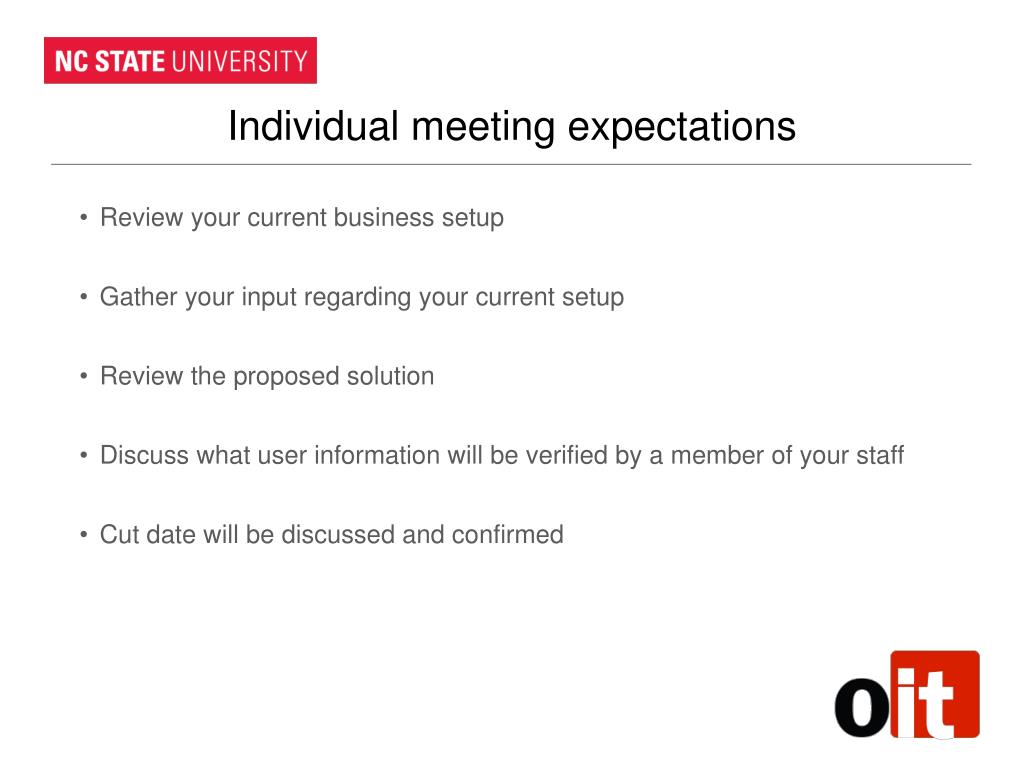 NC STATE UNIVERSITY

Individual meeting expectations

• Review your current business setup

• Gather your input regarding your current setup

• Review the proposed solution

• Discuss what user information will be verified by a member of your staff

• Cut date will be discussed and confirmed

oit